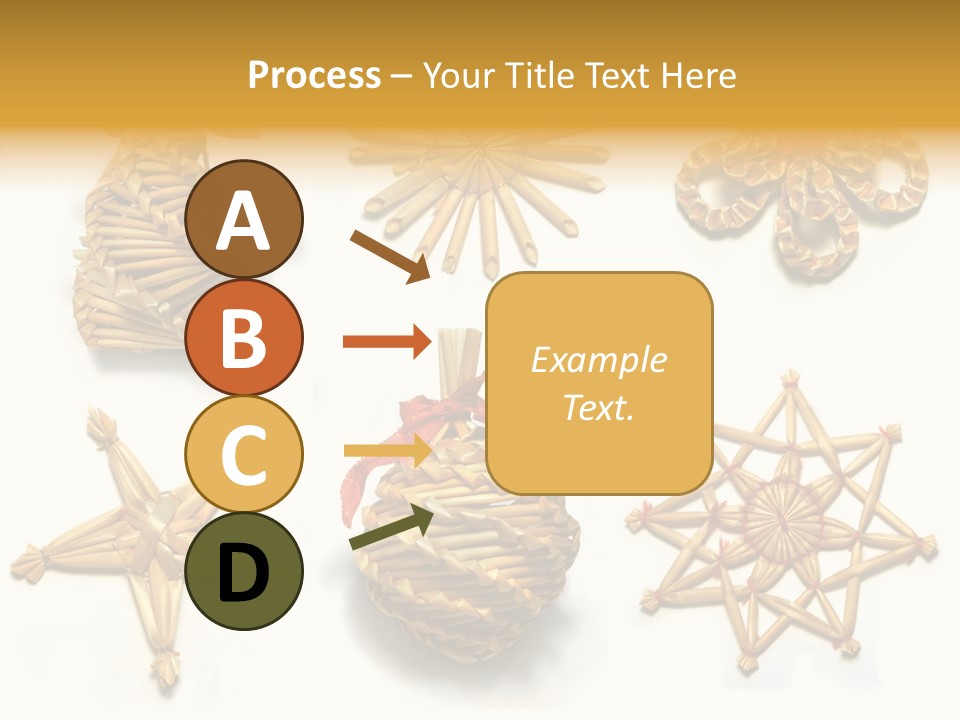 Process – Your Title Text Here

A

B

C

D

Example Text.